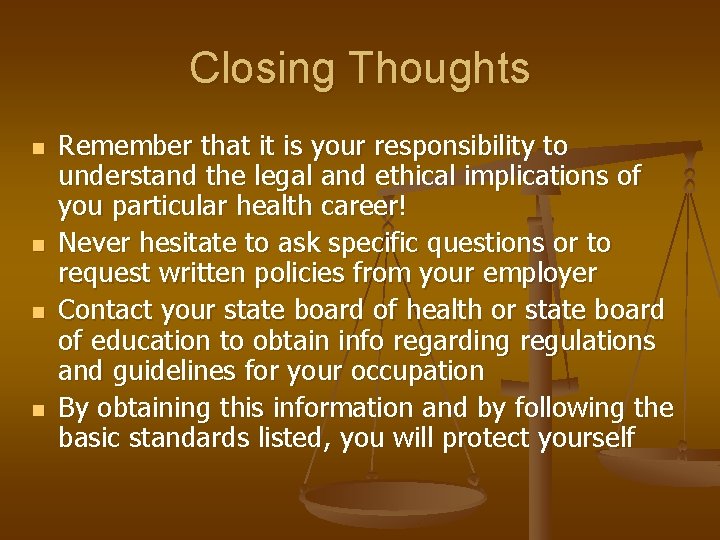 Closing Thoughts

- Remember that it is your responsibility to understand the legal and ethical implications of you particular health career!
- Never hesitate to ask specific questions or to request written policies from your employer
- Contact your state board of health or state board of education to obtain info regarding regulations and guidelines for your occupation
- By obtaining this information and by following the basic standards listed, you will protect yourself